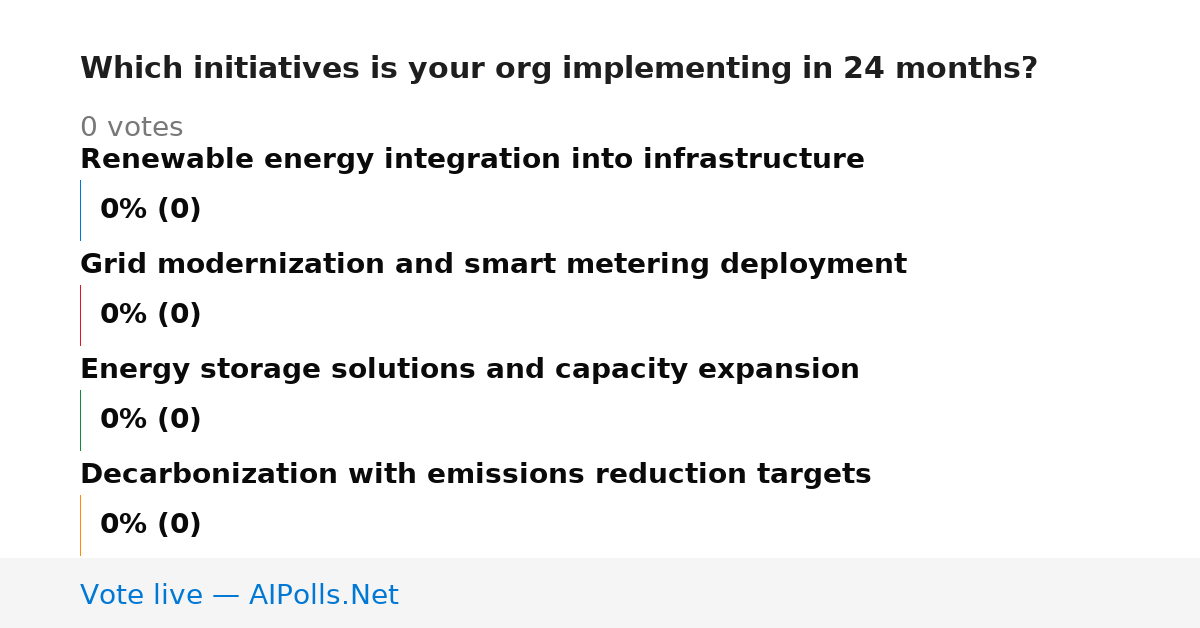 Which initiatives is your org implementing in 24 months?

0 votes

Renewable energy integration into infrastructure

0% (0)

Grid modernization and smart metering deployment

0% (0)

Energy storage solutions and capacity expansion

0% (0)

Decarbonization with emissions reduction targets

0% (0)

Vote live — AIPolls.Net